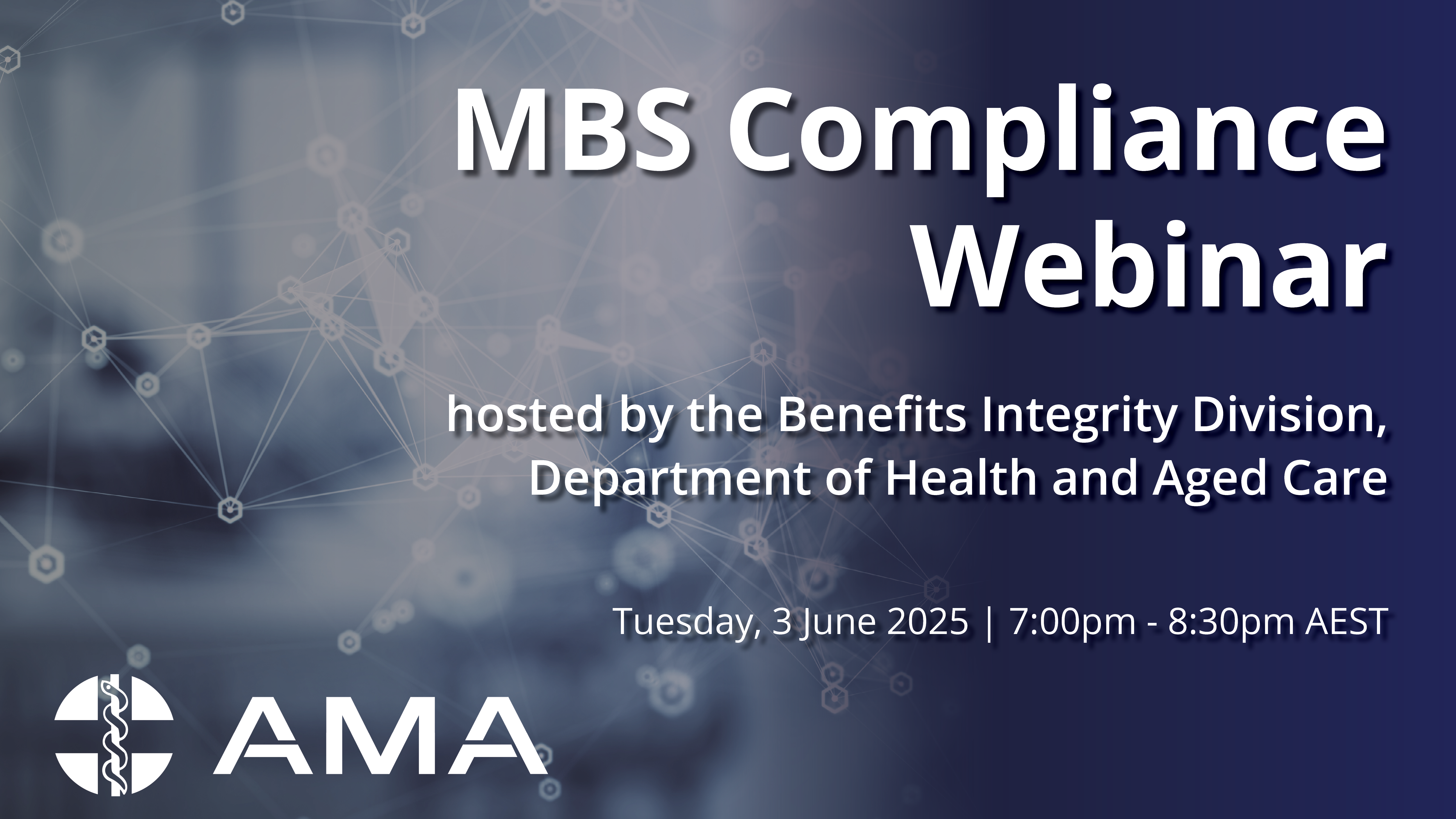 MBS Compliance Webinar

hosted by the Benefits Integrity Division, Department of Health and Aged Care

Tuesday, 3 June 2025 | 7:00pm - 8:30pm AEST

AMA